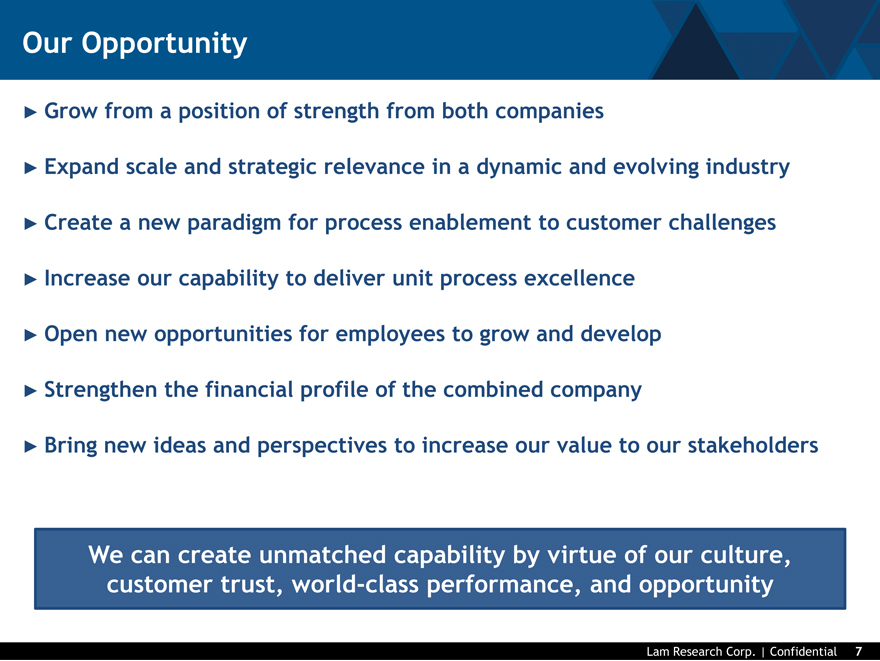 Our Opportunity

► Grow from a position of strength from both companies

► Expand scale and strategic relevance in a dynamic and evolving industry

► Create a new paradigm for process enablement to customer challenges

► Increase our capability to deliver unit process excellence

► Open new opportunities for employees to grow and develop

► Strengthen the financial profile of the combined company

► Bring new ideas and perspectives to increase our value to our stakeholders

We can create unmatched capability by virtue of our culture, customer trust, world-class performance, and opportunity

Lam Research Corp. | Confidential 7